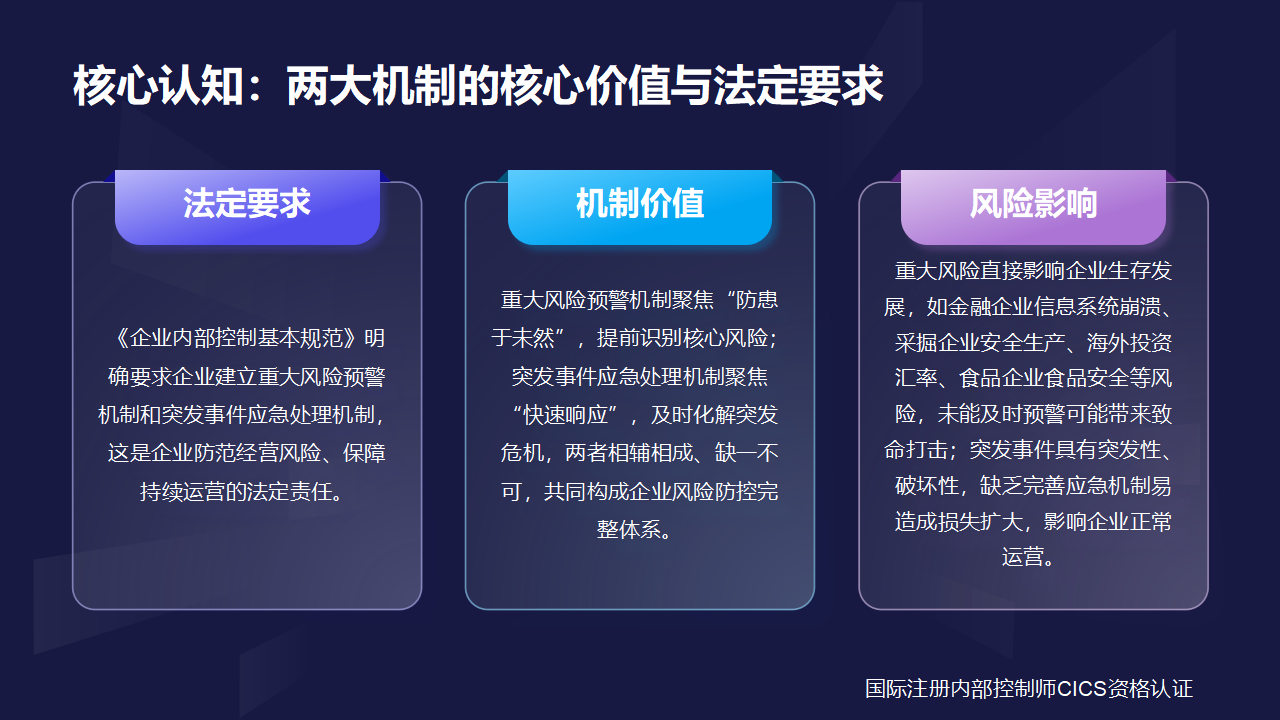 核心认知：两大机制的核心价值与法定要求

法定要求

《企业内部控制基本规范》明确要求企业建立重大风险预警机制和突发事件应急处理机制，这是企业防范经营风险、保障持续运营的法定责任。

机制价值

重大风险预警机制聚焦“防患于未然”，提前识别核心风险；突发事件应急处理机制聚焦“快速响应”，及时化解突发危机，两者相辅相成、缺一不可，共同构成企业风险防控完整体系。

风险影响

重大风险直接影响企业生存发展，如金融企业信息系统崩溃、采掘企业安全生产、海外投资汇率、食品企业食品安全等风险，未能及时预警可能带来致命打击；突发事件具有突发性、破坏性，缺乏完善应急机制易造成损失扩大，影响企业正常运营。

国际注册内部控制师CICS资格认证